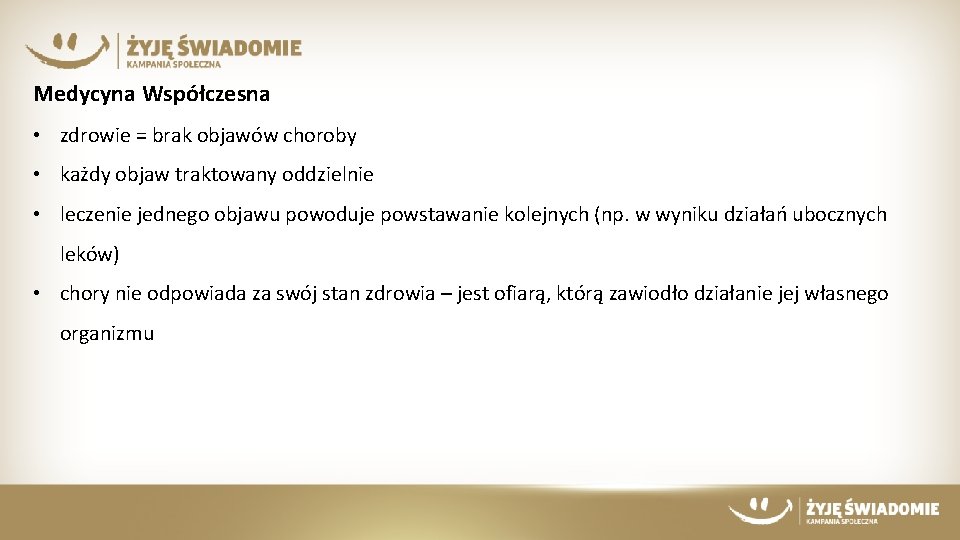 ŻYJĘ ŚWIADOMIE
KAMPANIA SPOŁECZNA

Medycyna Współczesna

• zdrowie = brak objawów choroby

• każdy objaw traktowany oddzielnie

• leczenie jednego objawu powoduje powstawanie kolejnych (np. w wyniku działań ubocznych leków)

• chory nie odpowiada za swój stan zdrowia – jest ofiarą, którą zawiodło działanie jej własnego organizmu

ŻYJĘ ŚWIADOMIE
KAMPANIA SPOŁECZNA